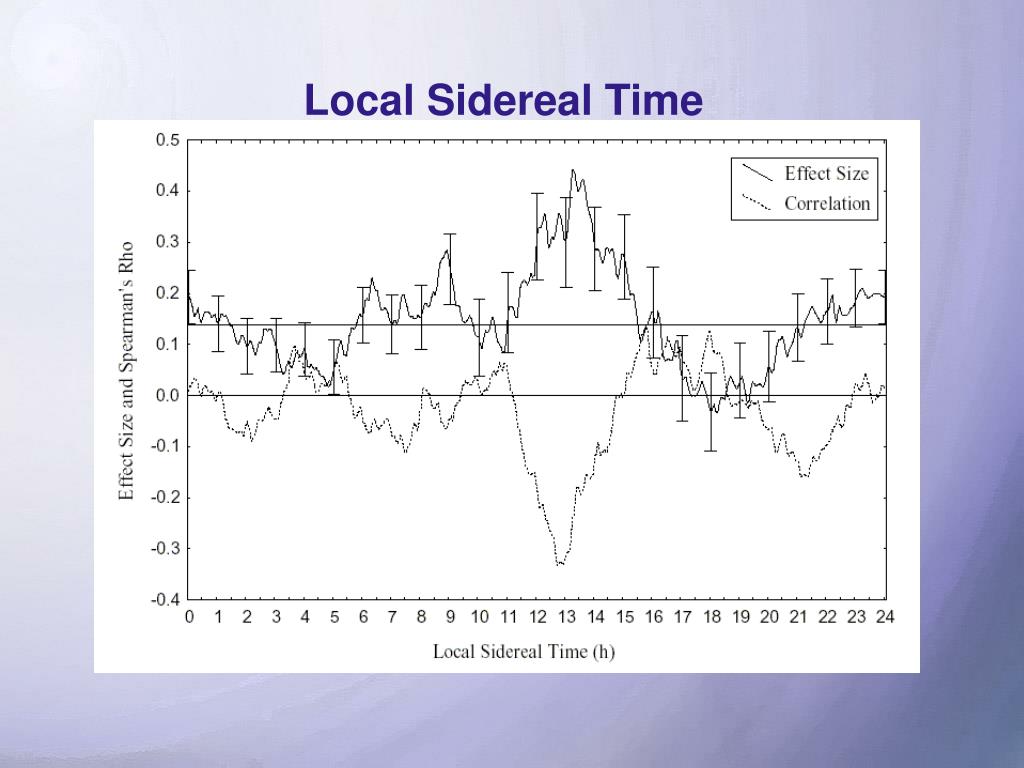 Local Sidereal Time

Effect Size
Correlation

Effect Size and Spearman's Rho

0.5
0.4
0.3
0.2
0.1
0.0
-0.1
-0.2
-0.3
-0.4

0 1 2 3 4 5 6 7 8 9 10 11 12 13 14 15 16 17 18 19 20 21 22 23 24

Local Sidereal Time (h)